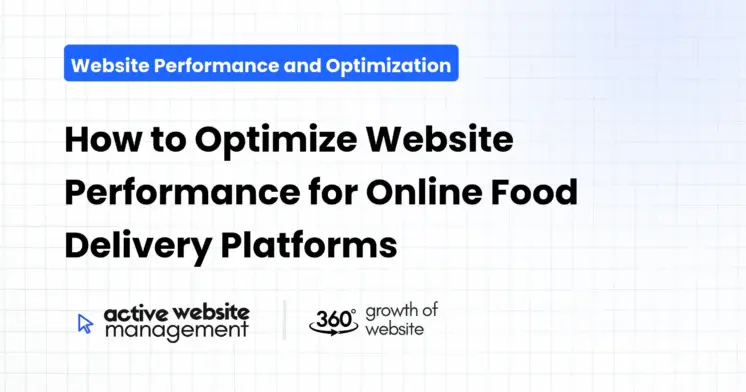 Website Performance and Optimization

How to Optimize Website Performance for Online Food Delivery Platforms

active website management

360° growth of website